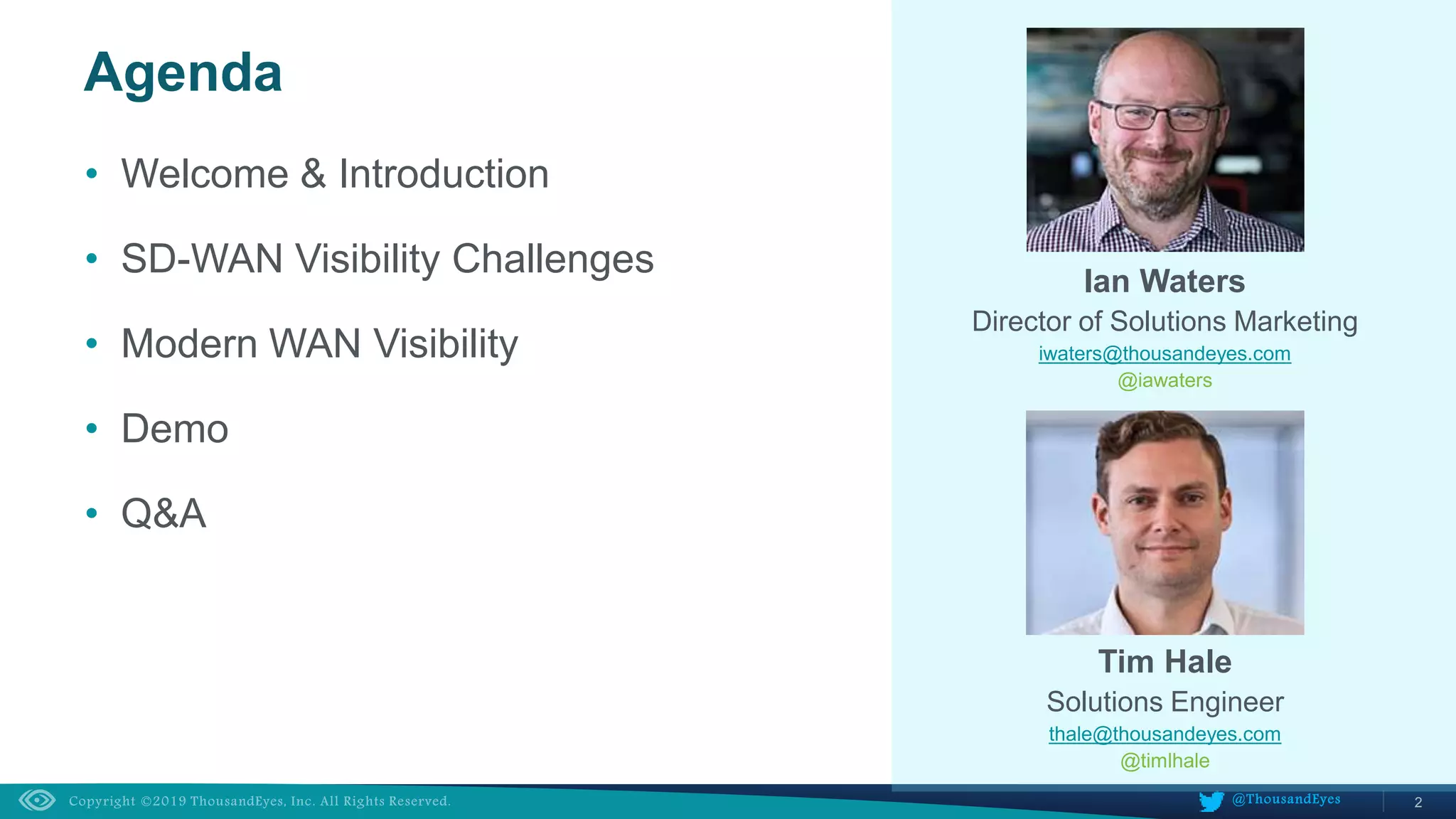 Agenda

• Welcome & Introduction

• SD-WAN Visibility Challenges

• Modern WAN Visibility

• Demo

• Q&A

Ian Waters
Director of Solutions Marketing
iwaters@thousandeyes.com
@iawaters

Tim Hale
Solutions Engineer
thale@thousandeyes.com
@timlhale

Copyright ©2019 ThousandEyes, Inc. All Rights Reserved.

@ThousandEyes

2